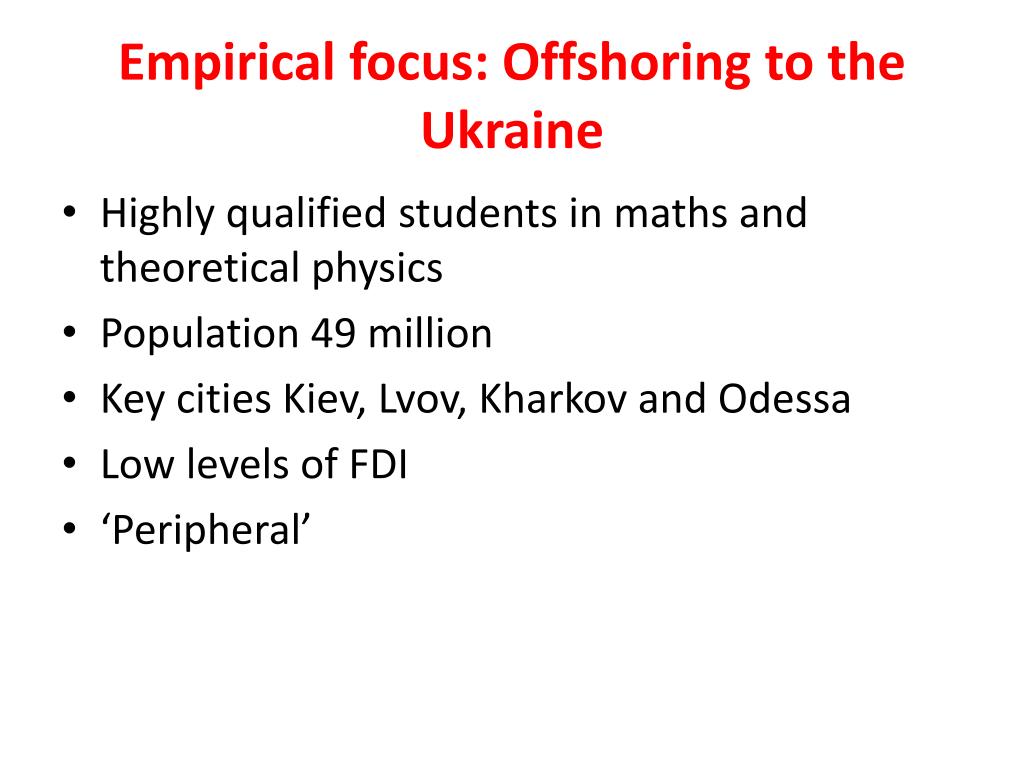 Empirical focus: Offshoring to the Ukraine

• Highly qualified students in maths and theoretical physics
• Population 49 million
• Key cities Kiev, Lvov, Kharkov and Odessa
• Low levels of FDI
• ‘Peripheral’